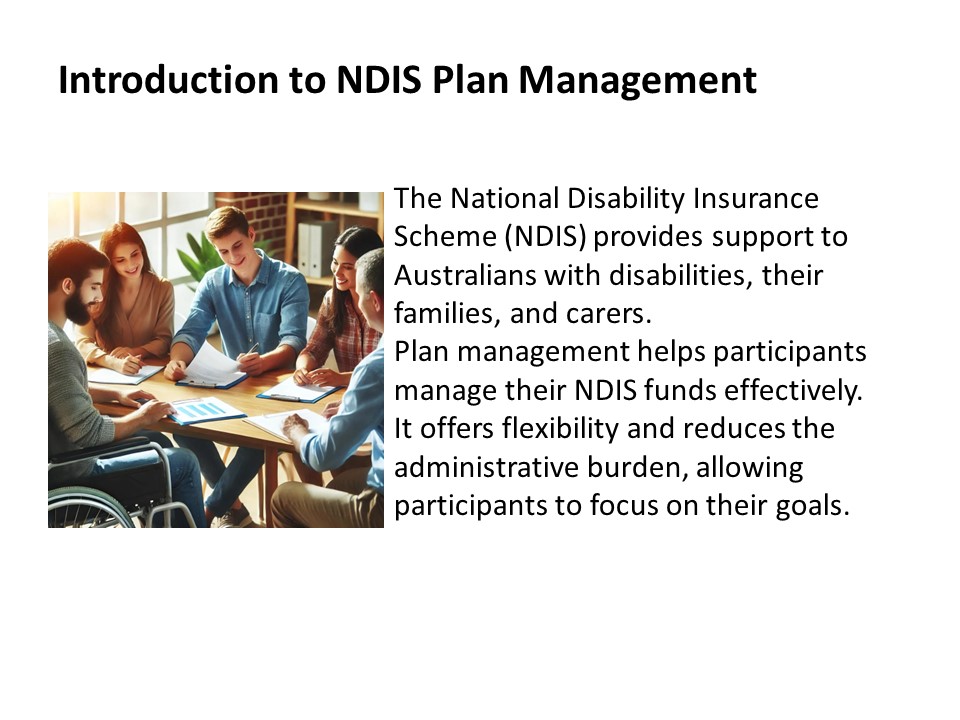 Introduction to NDIS Plan Management

The National Disability Insurance Scheme (NDIS) provides support to Australians with disabilities, their families, and carers.
Plan management helps participants manage their NDIS funds effectively. It offers flexibility and reduces the administrative burden, allowing participants to focus on their goals.